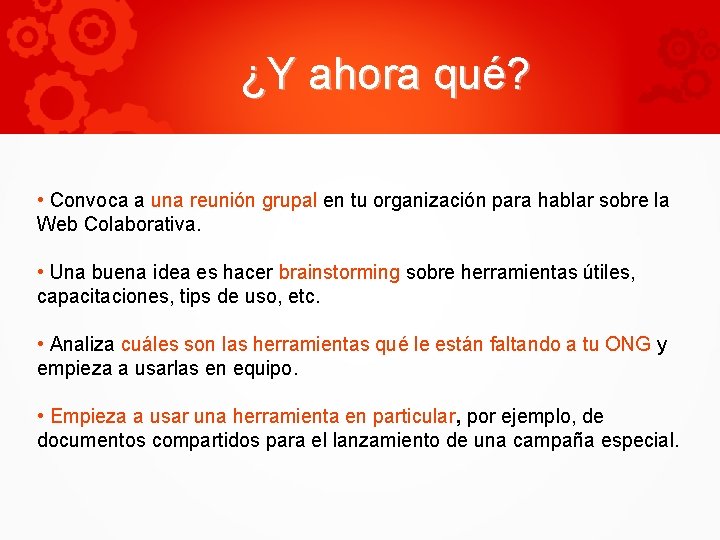 ¿Y ahora qué?

• Convoca a una reunión grupal en tu organización para hablar sobre la Web Colaborativa.

• Una buena idea es hacer brainstorming sobre herramientas útiles, capacitaciones, tips de uso, etc.

• Analiza cuáles son las herramientas qué le están faltando a tu ONG y empieza a usarlas en equipo.

• Empieza a usar una herramienta en particular, por ejemplo, de documentos compartidos para el lanzamiento de una campaña especial.